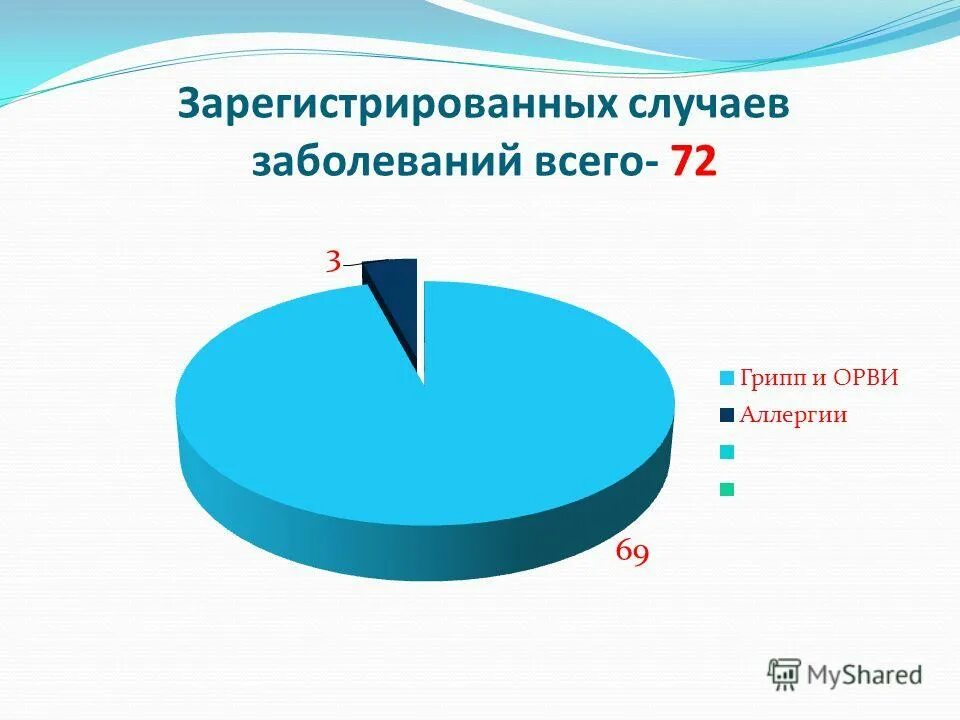 Зарегистрированных случаев заболеваний всего- 72

3

69

Грипп и ОРВИ
Аллергии

MyShared